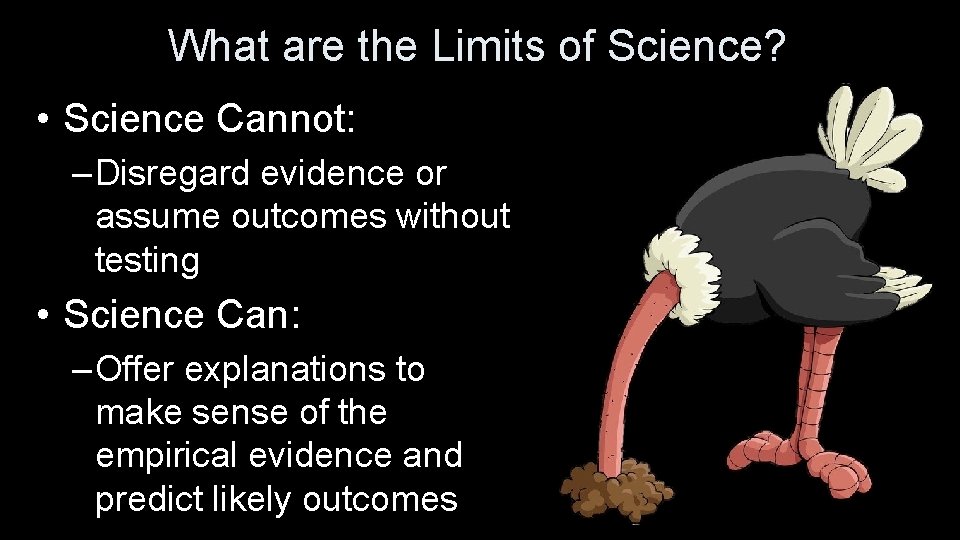 What are the Limits of Science?

• Science Cannot:
– Disregard evidence or assume outcomes without testing
• Science Can:
– Offer explanations to make sense of the empirical evidence and predict likely outcomes